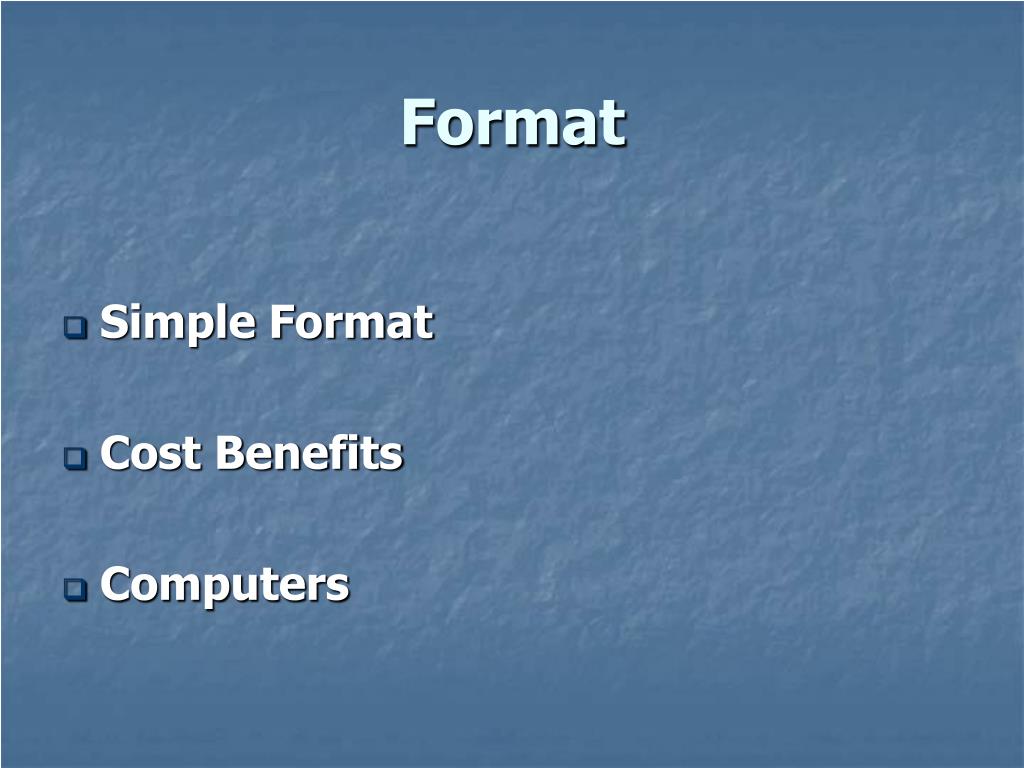 Format

Simple Format

Cost Benefits

Computers